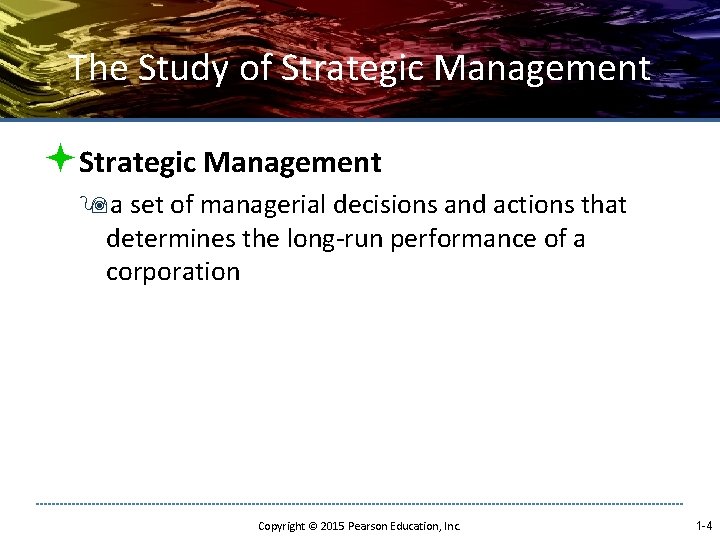 The Study of Strategic Management

Strategic Management

a set of managerial decisions and actions that determines the long-run performance of a corporation

Copyright © 2015 Pearson Education, Inc.

1-4